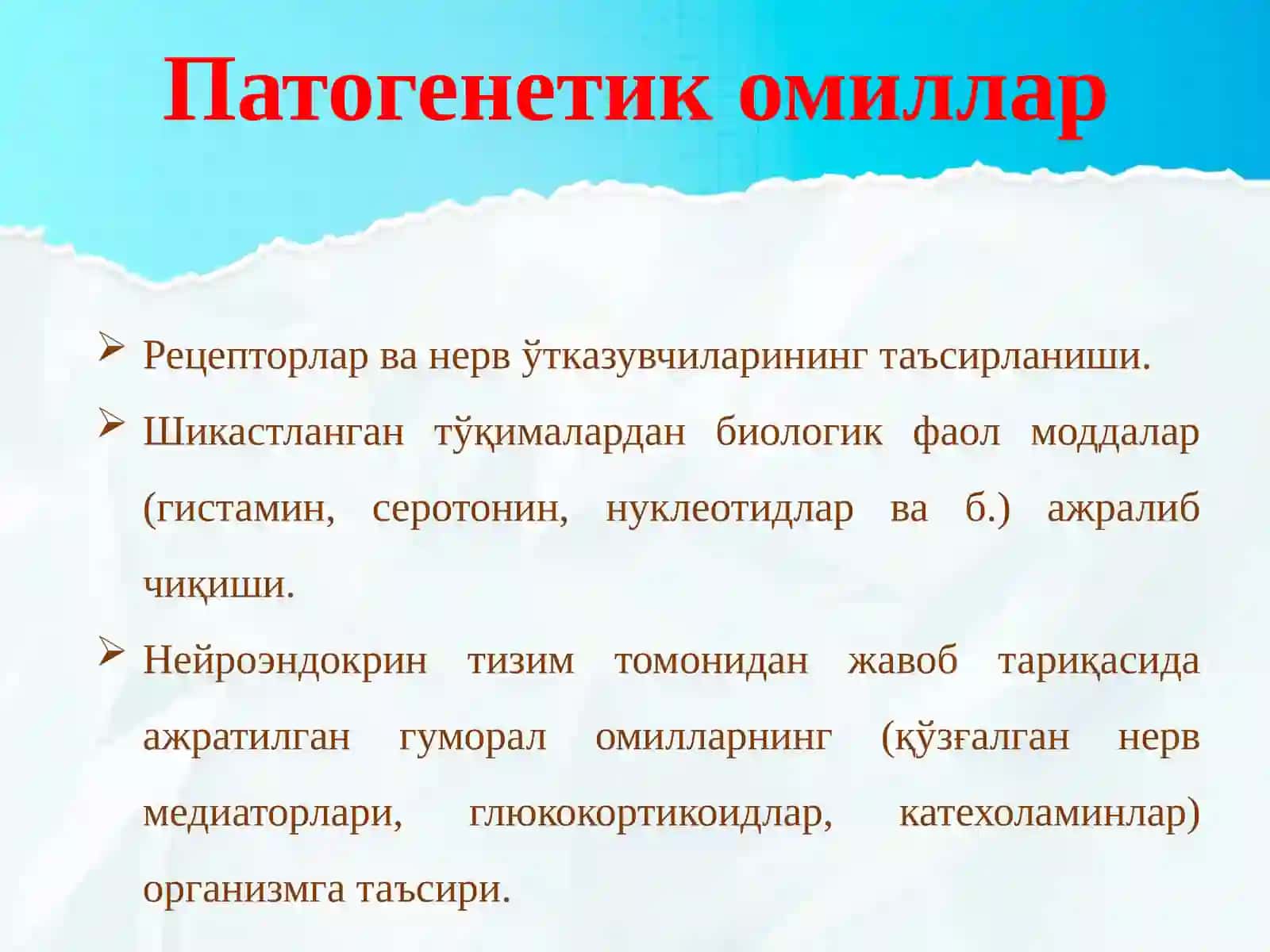 Патогенетик омиллар

➢ Рецепторлар ва нерв ўтказувчиларининг таъсирланиши.

➢ Шикастланган тўқималардан биологик фаол моддалар (гистамин, серотонин, нуклеотидлар ва б.) ажралиб чиқиши.

➢ Нейроэндокрин тизим томонидан жавоб тариқасида ажратилган гуморал омилларнинг (қўзғалган нерв медиаторлари, глюкокортикоидлар, катехоламинлар) организмга таъсири.